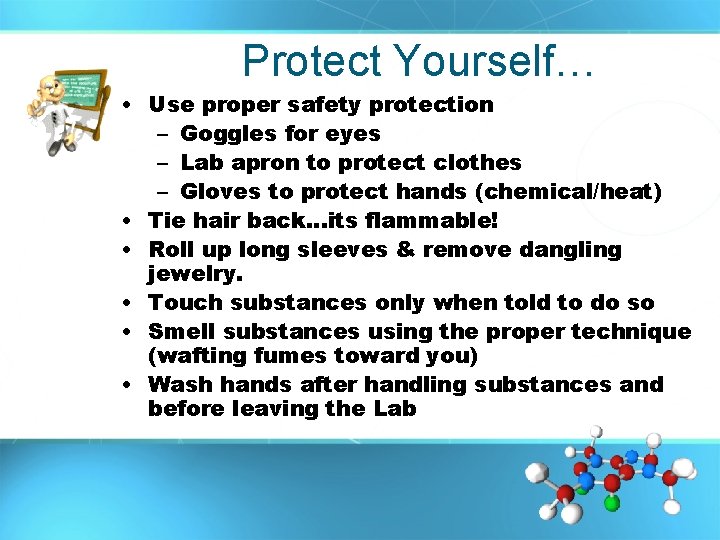 Protect Yourself…

• Use proper safety protection
  – Goggles for eyes
  – Lab apron to protect clothes
  – Gloves to protect hands (chemical/heat)
• Tie hair back…its flammable!
• Roll up long sleeves & remove dangling jewelry.
• Touch substances only when told to do so
• Smell substances using the proper technique (wafting fumes toward you)
• Wash hands after handling substances and before leaving the Lab